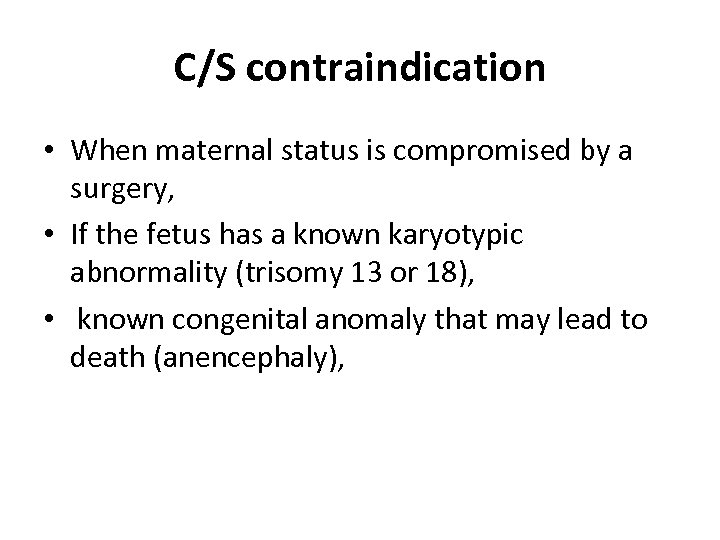 C/S contraindication

• When maternal status is compromised by a surgery,
• If the fetus has a known karyotypic abnormality (trisomy 13 or 18),
• known congenital anomaly that may lead to death (anencephaly),